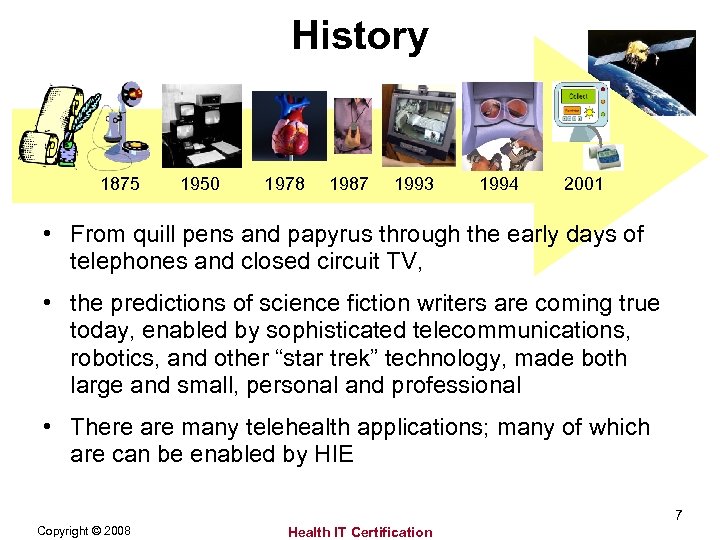 History

Select

1875 1950 1978 1987 1993 1994 2001

• From quill pens and papyrus through the early days of telephones and closed circuit TV,

• the predictions of science fiction writers are coming true today, enabled by sophisticated telecommunications, robotics, and other “star trek” technology, made both large and small, personal and professional

• There are many telehealth applications; many of which are can be enabled by HIE

7

Copyright © 2008

Health IT Certification